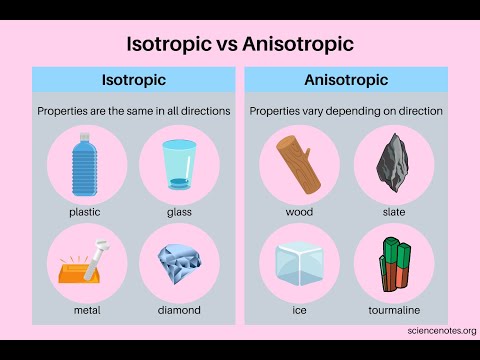 Isotropic vs Anisotropic

Isotropic

Properties are the same in all directions

plastic

glass

metal

diamond

Anisotropic

Properties vary depending on direction

wood

slate

ice

tourmaline

sciencenotes.org